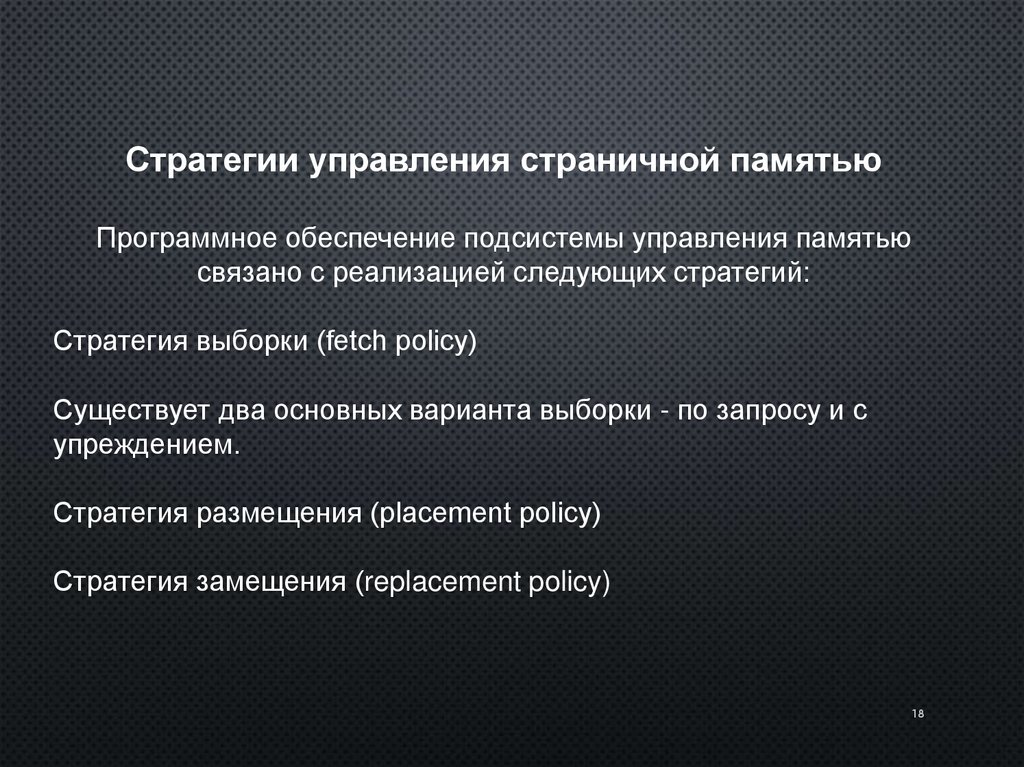 Стратегии управления страничной памятью

Программное обеспечение подсистемы управления памятью связано с реализацией следующих стратегий:

Стратегия выборки (fetch policy)

Существует два основных варианта выборки - по запросу и с упреждением.

Стратегия размещения (placement policy)

Стратегия замещения (replacement policy)

18